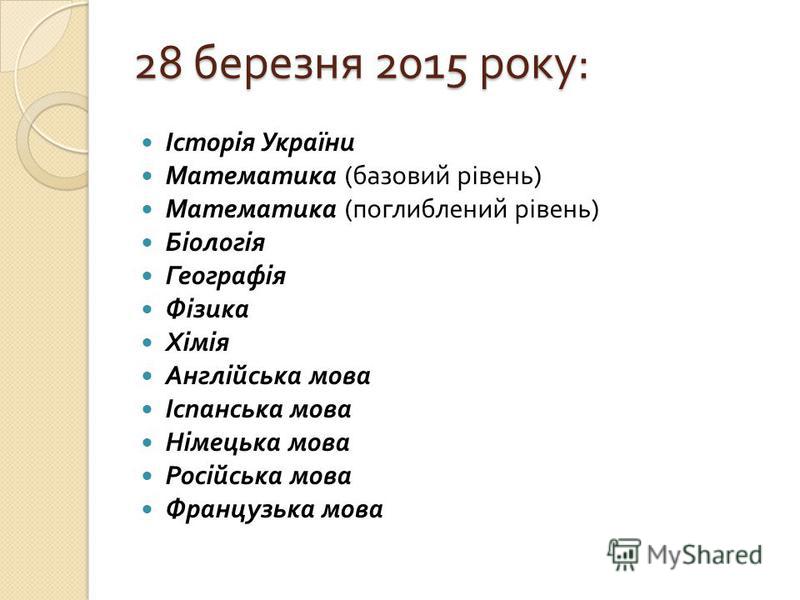 28 березня 2015 року:

- Історія України
- Математика (базовий рівень)
- Математика (поглиблений рівень)
- Біологія
- Географія
- Фізика
- Хімія
- Англійська мова
- Іспанська мова
- Німецька мова
- Російська мова
- Французька мова

MyShared